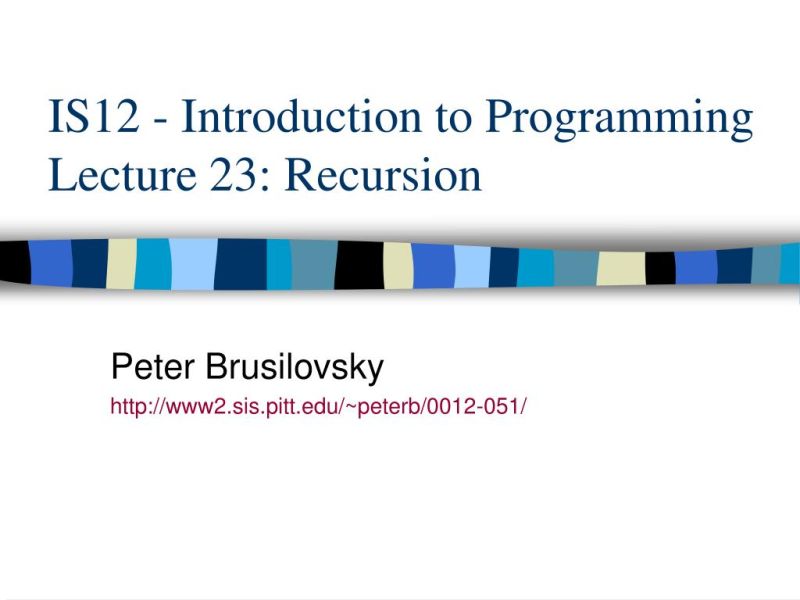 IS12 - Introduction to Programming
Lecture 23: Recursion

Peter Brusilovsky
http://www2.sis.pitt.edu/~peterb/0012-051/